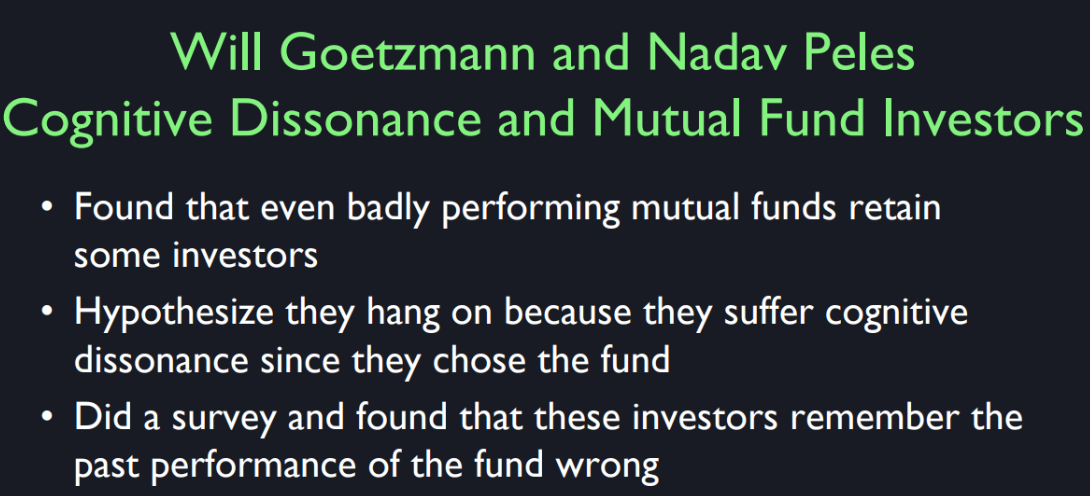 Will Goetzmann and Nadav Peles
Cognitive Dissonance and Mutual Fund Investors

• Found that even badly performing mutual funds retain some investors
• Hypothesize they hang on because they suffer cognitive dissonance since they chose the fund
• Did a survey and found that these investors remember the past performance of the fund wrong